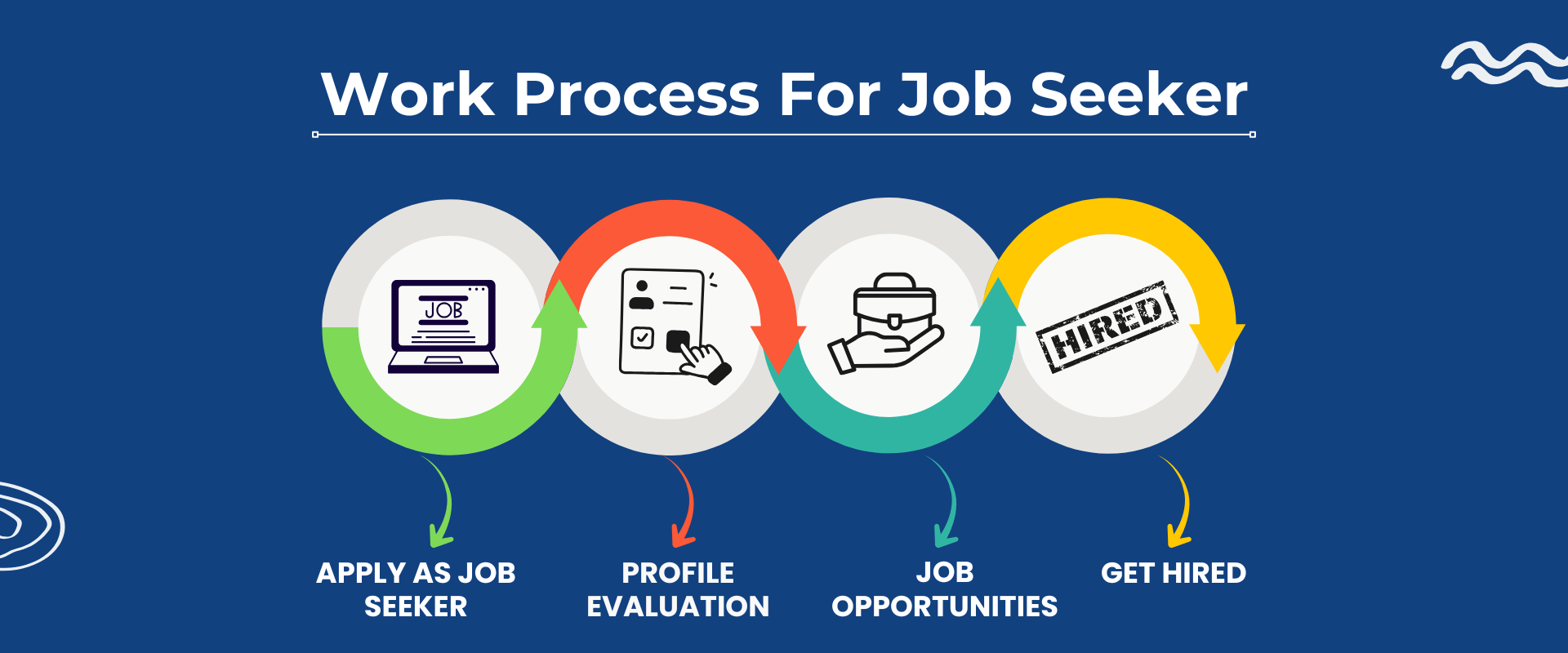 Work Process For Job Seeker

JOB

HIRED

APPLY AS JOB SEEKER

PROFILE EVALUATION

JOB OPPORTUNITIES

GET HIRED